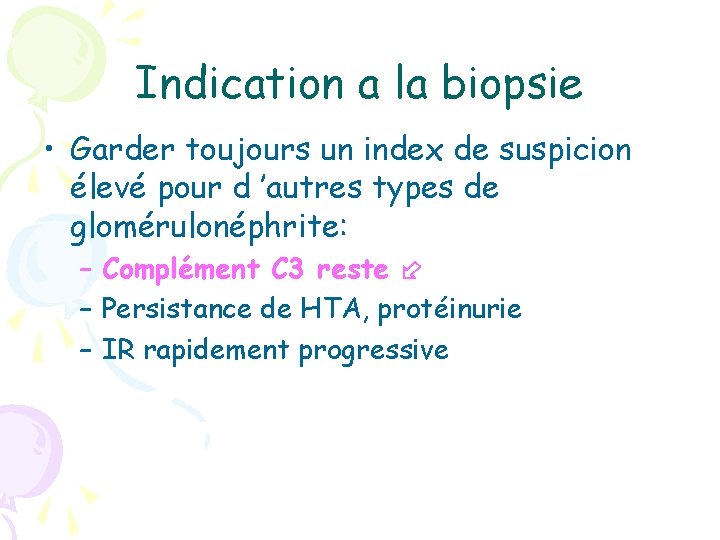 Indication a la biopsie

• Garder toujours un index de suspicion élevé pour d 'autres types de glomérulonéphrite:
– Complément C3 reste ⇙
– Persistance de HTA, protéinurie
– IR rapidement progressive